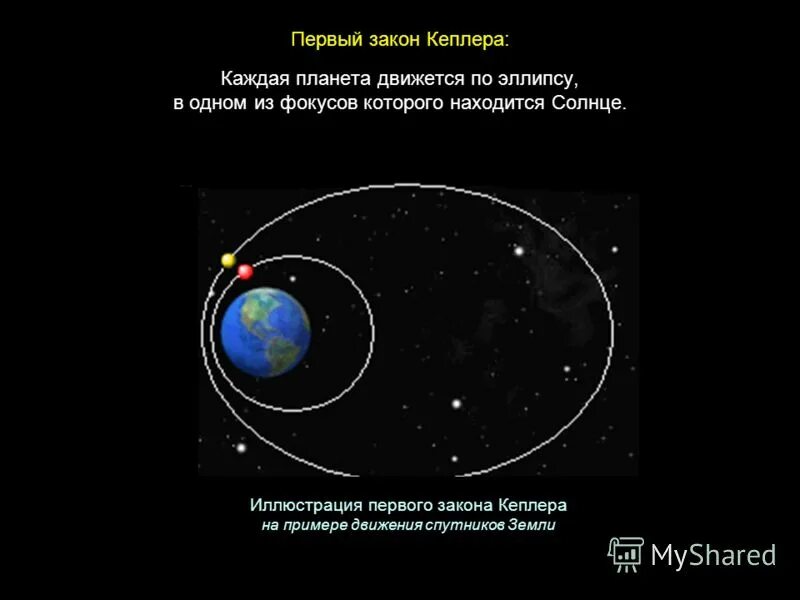 Первый закон Кеплера:

Каждая планета движется по эллипсу, в одном из фокусов которого находится Солнце.

Иллюстрация первого закона Кеплера
на примере движения спутников Земли

MyShared